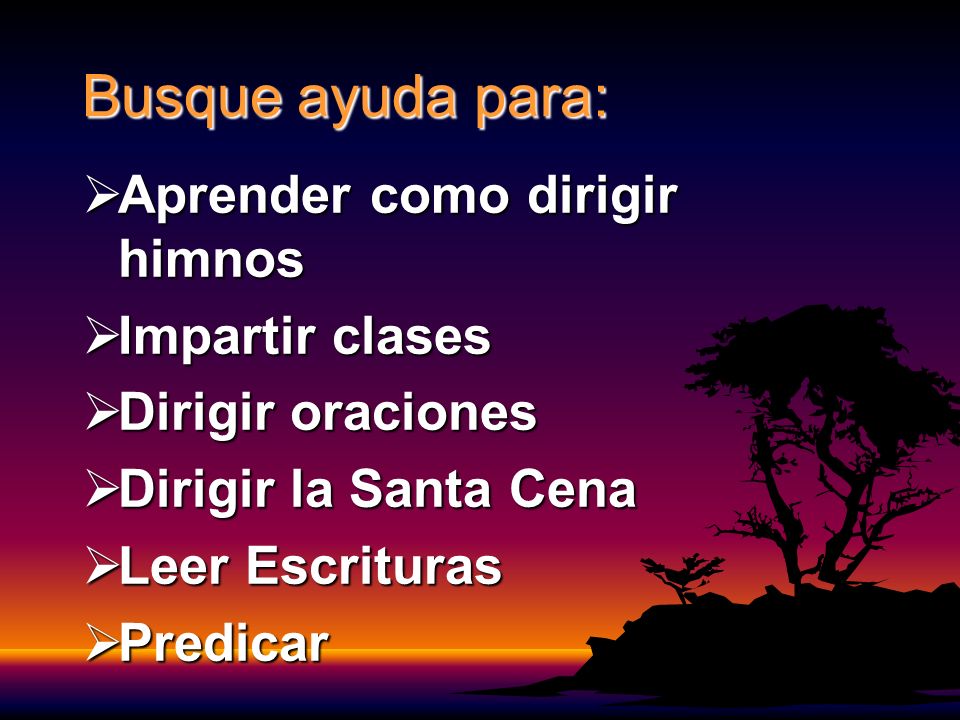 Busque ayuda para:

➢Aprender como dirigir himnos
➢Impartir clases
➢Dirigir oraciones
➢Dirigir la Santa Cena
➢Leer Escrituras
➢Predicar